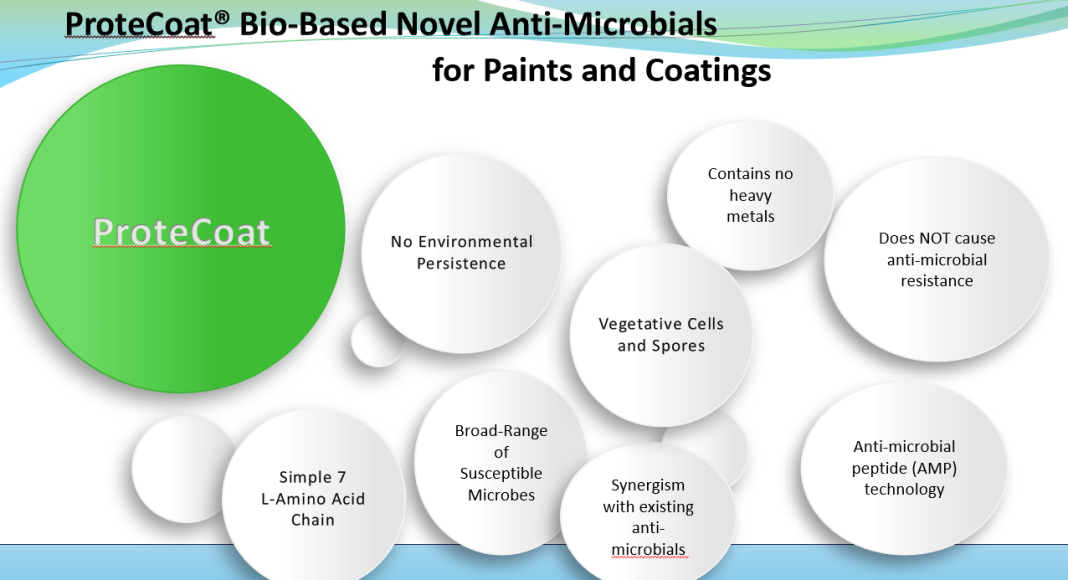 ProteCoat® Bio-Based Novel Anti-Microbials for Paints and Coatings

ProteCoat

No Environmental Persistence

Contains no heavy metals

Does NOT cause anti-microbial resistance

Vegetative Cells and Spores

Simple 7 L-Amino Acid Chain

Broad-Range of Susceptible Microbes

Synergism with existing anti-microbials

Anti-microbial peptide (AMP) technology